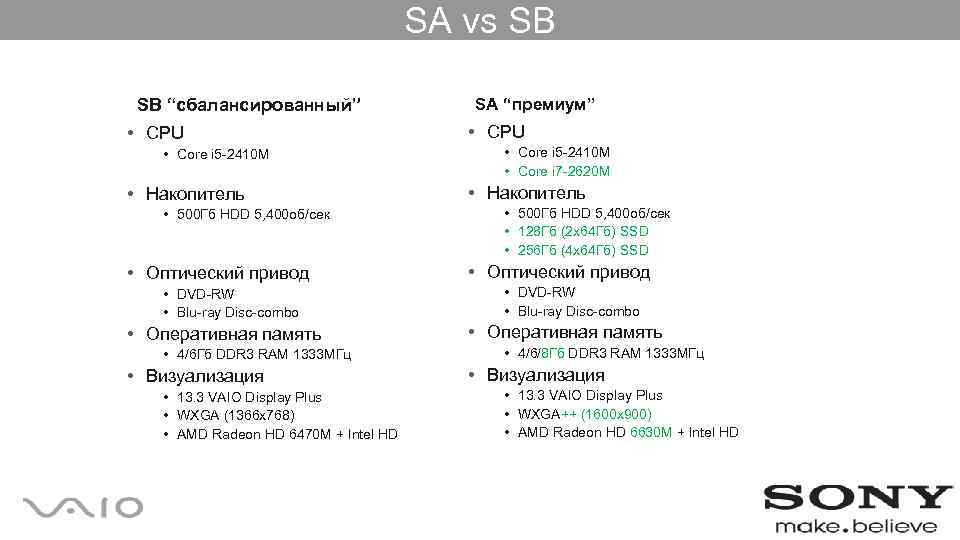 SA vs SB

SB “сбалансированный”
• CPU
• Core i5-2410M
• Накопитель
• 500Гб HDD 5,400об/сек
• Оптический привод
• DVD-RW
• Blu-ray Disc-combo
• Оперативная память
• 4/6Гб DDR3 RAM 1333МГц
• Визуализация
• 13.3 VAIO Display Plus
• WXGA (1366x768)
• AMD Radeon HD 6470M + Intel HD

SA “премиум”
• CPU
• Core i5-2410M
• Core i7-2620M
• Накопитель
• 500Гб HDD 5,400об/сек
• 128Гб (2x64Гб) SSD
• 256Гб (4x64Гб) SSD
• Оптический привод
• DVD-RW
• Blu-ray Disc-combo
• Оперативная память
• 4/6/8Гб DDR3 RAM 1333МГц
• Визуализация
• 13.3 VAIO Display Plus
• WXGA++ (1600x900)
• AMD Radeon HD 6630M + Intel HD

VAIO

SONY
make.believe